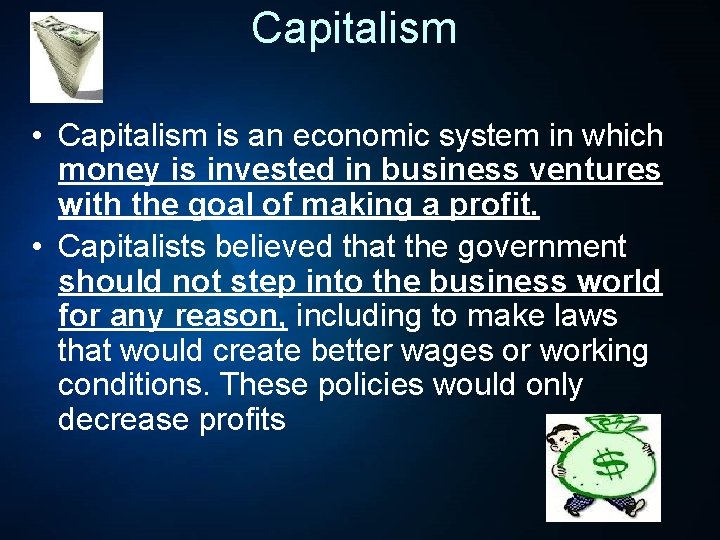 Capitalism

• Capitalism is an economic system in which money is invested in business ventures with the goal of making a profit.
• Capitalists believed that the government should not step into the business world for any reason, including to make laws that would create better wages or working conditions. These policies would only decrease profits

$